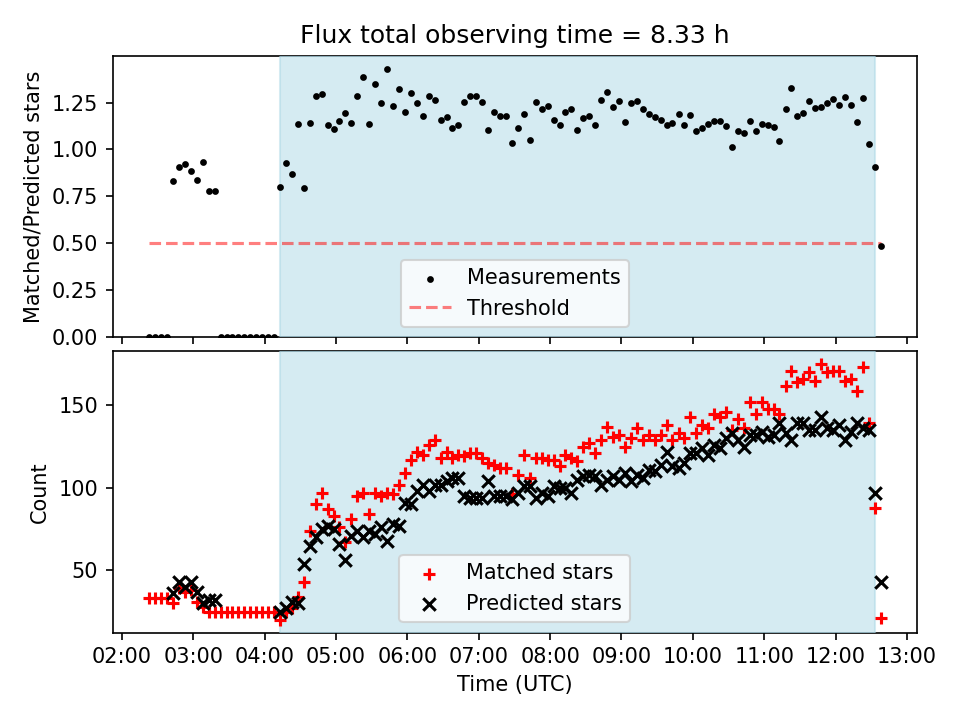 Flux total observing time = 8.33 h

Matched/Predicted stars

1.25
1.00
0.75
0.50
0.25
0.00

Measurements
Threshold

Count

150
100
50

Matched stars
Predicted stars

02:00 03:00 04:00 05:00 06:00 07:00 08:00 09:00 10:00 11:00 12:00 13:00
Time (UTC)